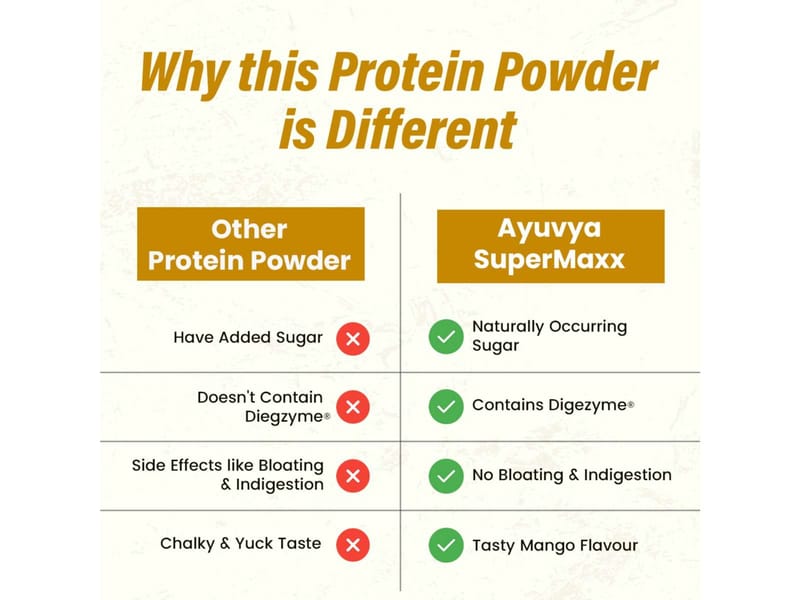 Why this Protein Powder is Different

| Other Protein Powder | Ayuvya SuperMaxx |
|---|---|
| Have Added Sugar | Naturally Occurring Sugar |
| Doesn't Contain Diegzyme® | Contains Digezyme® |
| Side Effects like Bloating & Indigestion | No Bloating & Indigestion |
| Chalky & Yuck Taste | Tasty Mango Flavour |